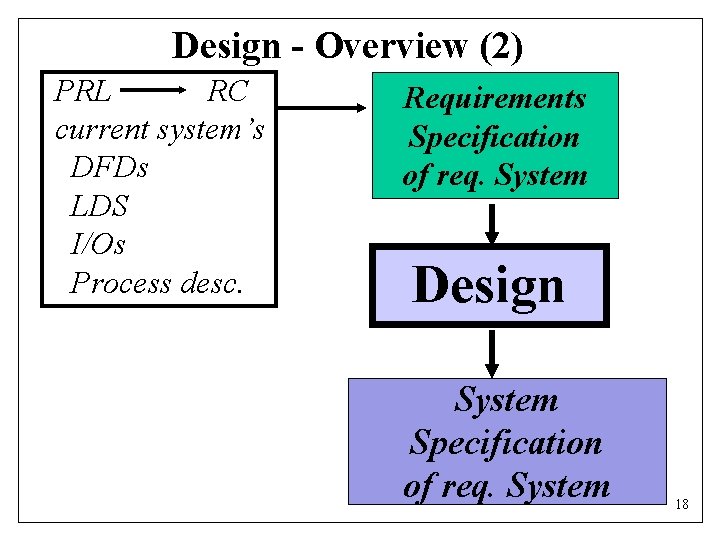 Design - Overview (2)

PRL → RC
current system's
DFDs
LDS
I/Os
Process desc.

Requirements Specification of req. System

Design

System Specification of req. System

18